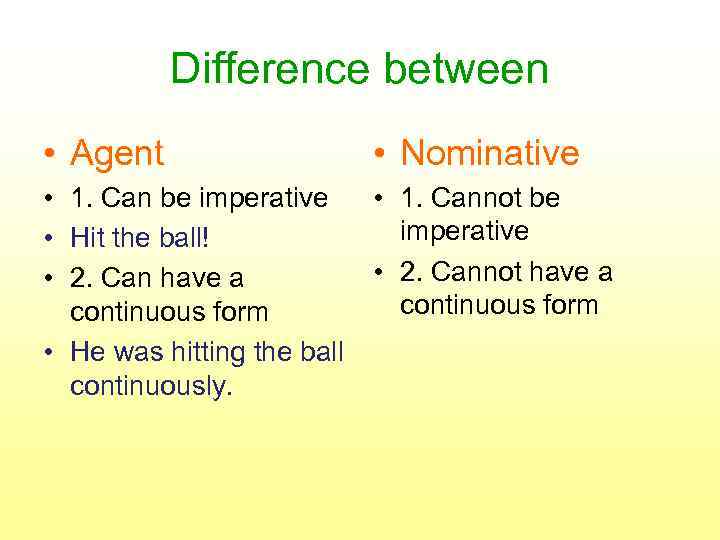 Difference between

• Agent
• 1. Can be imperative
• Hit the ball!
• 2. Can have a continuous form
• He was hitting the ball continuously.

• Nominative
• 1. Cannot be imperative
• 2. Cannot have a continuous form